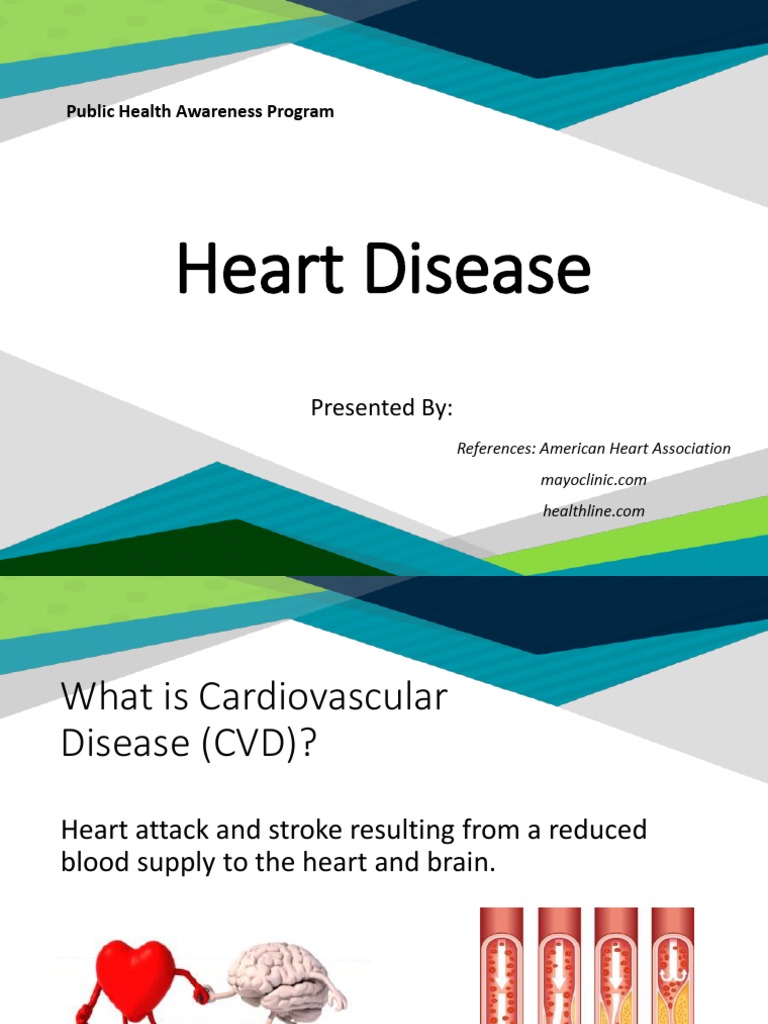 Public Health Awareness Program

Heart Disease

Presented By:

References: American Heart Association

mayoclinic.com

healthline.com

What is Cardiovascular Disease (CVD)?

Heart attack and stroke resulting from a reduced blood supply to the heart and brain.